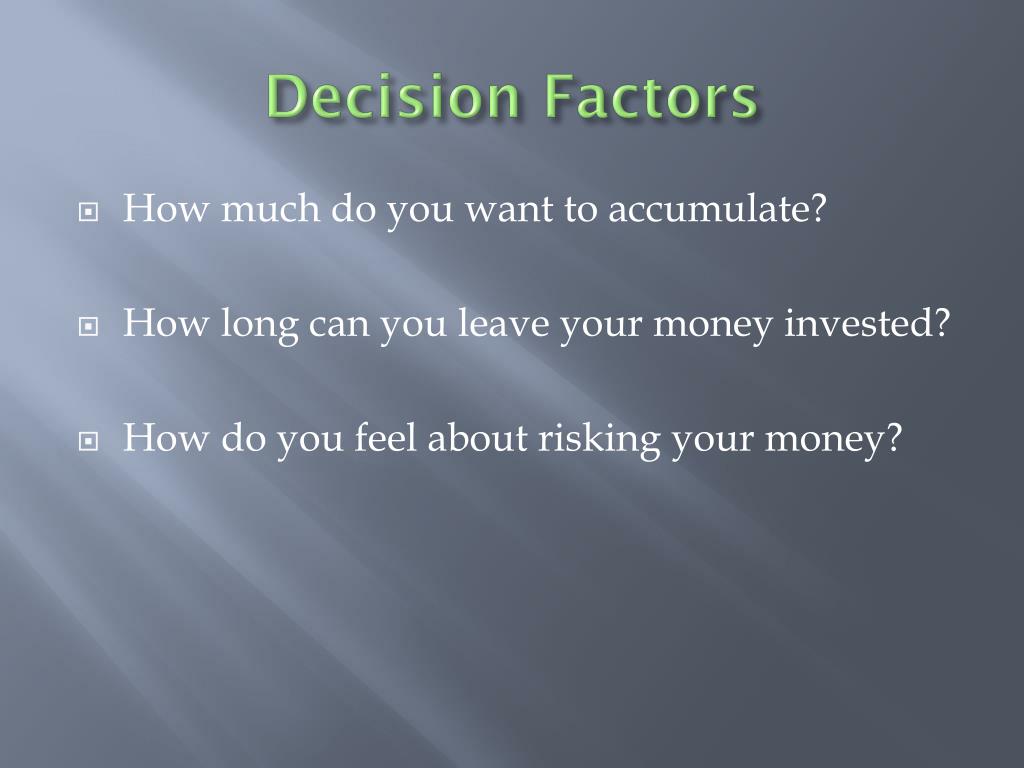 Decision Factors

How much do you want to accumulate?

How long can you leave your money invested?

How do you feel about risking your money?